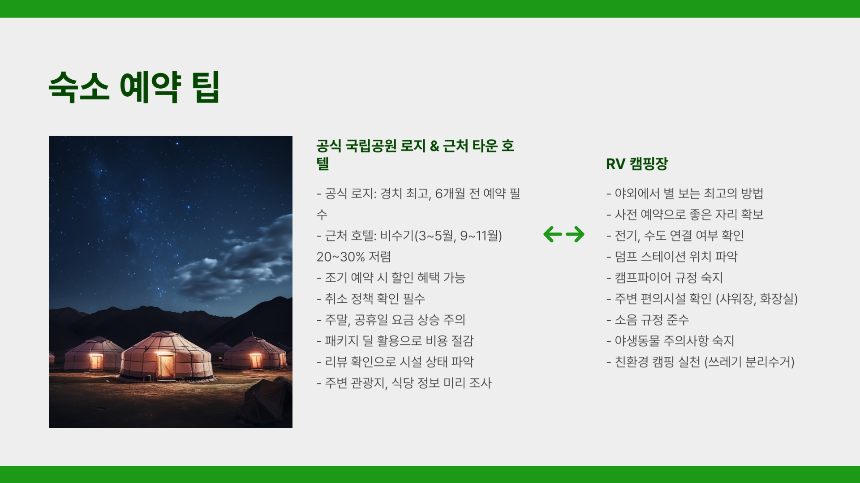 숙소 예약 팁

공식 국립공원 로지 & 근처 타운 호텔

- 공식 로지: 경치 최고, 6개월 전 예약 필수
- 근처 호텔: 비수기(3~5월, 9~11월) 20~30% 저렴
- 조기 예약 시 할인 혜택 가능
- 취소 정책 확인 필수
- 주말, 공휴일 요금 상승 주의
- 패키지 딜 활용으로 비용 절감
- 리뷰 확인으로 시설 상태 파악
- 주변 관광지, 식당 정보 미리 조사

RV 캠핑장

- 야외에서 별 보는 최고의 방법
- 사전 예약으로 좋은 자리 확보
- 전기, 수도 연결 여부 확인
- 덤프 스테이션 위치 파악
- 캠프파이어 규정 숙지
- 주변 편의시설 확인 (샤워장, 화장실)
- 소음 규정 준수
- 야생동물 주의사항 숙지
- 친환경 캠핑 실천 (쓰레기 분리수거)